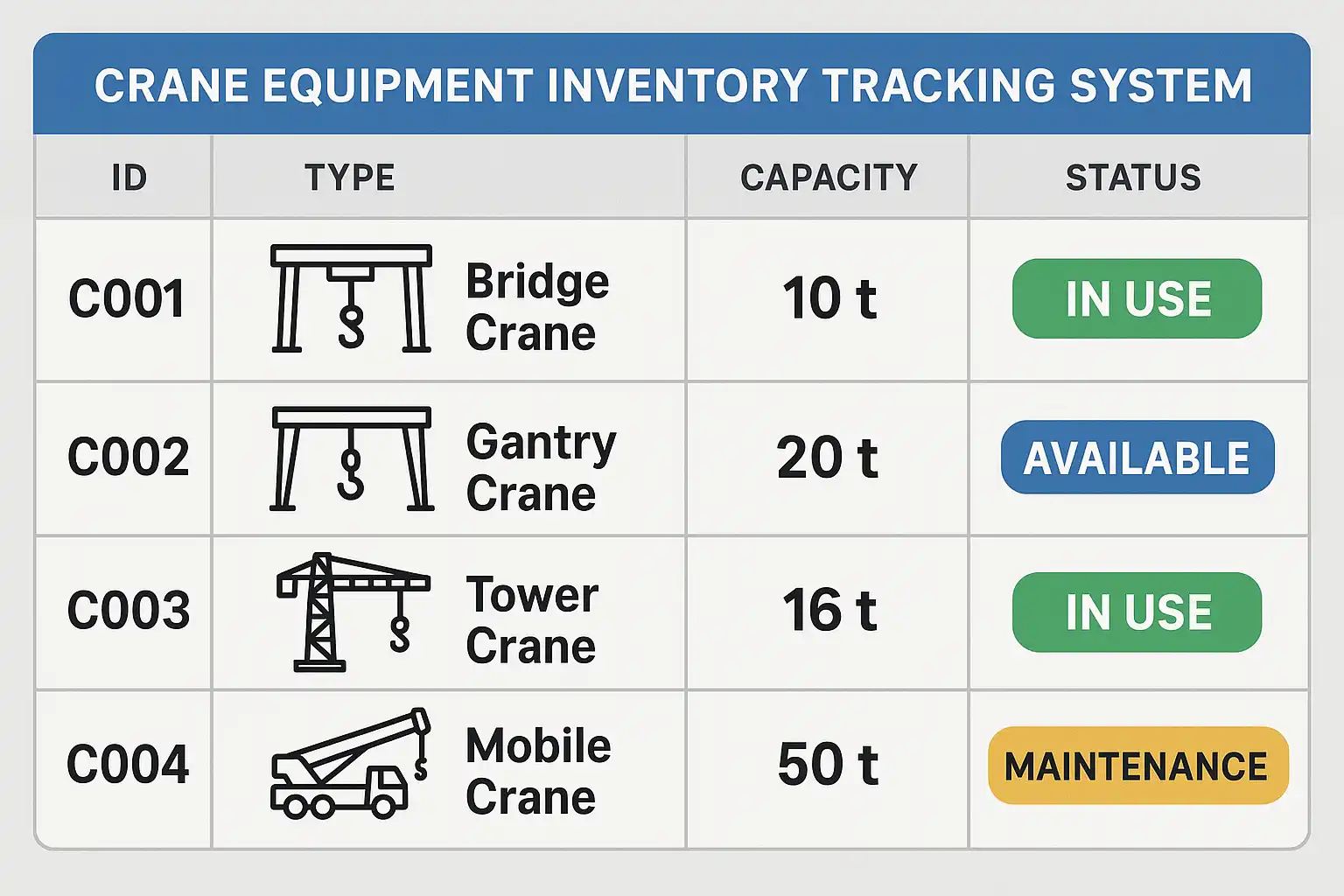 CRANE EQUIPMENT INVENTORY TRACKING SYSTEM

| ID | TYPE | CAPACITY | STATUS |
|---|---|---|---|
| C001 | Bridge Crane | 10 t | IN USE |
| C002 | Gantry Crane | 20 t | AVAILABLE |
| C003 | Tower Crane | 16 t | IN USE |
| C004 | Mobile Crane | 50 t | MAINTENANCE |